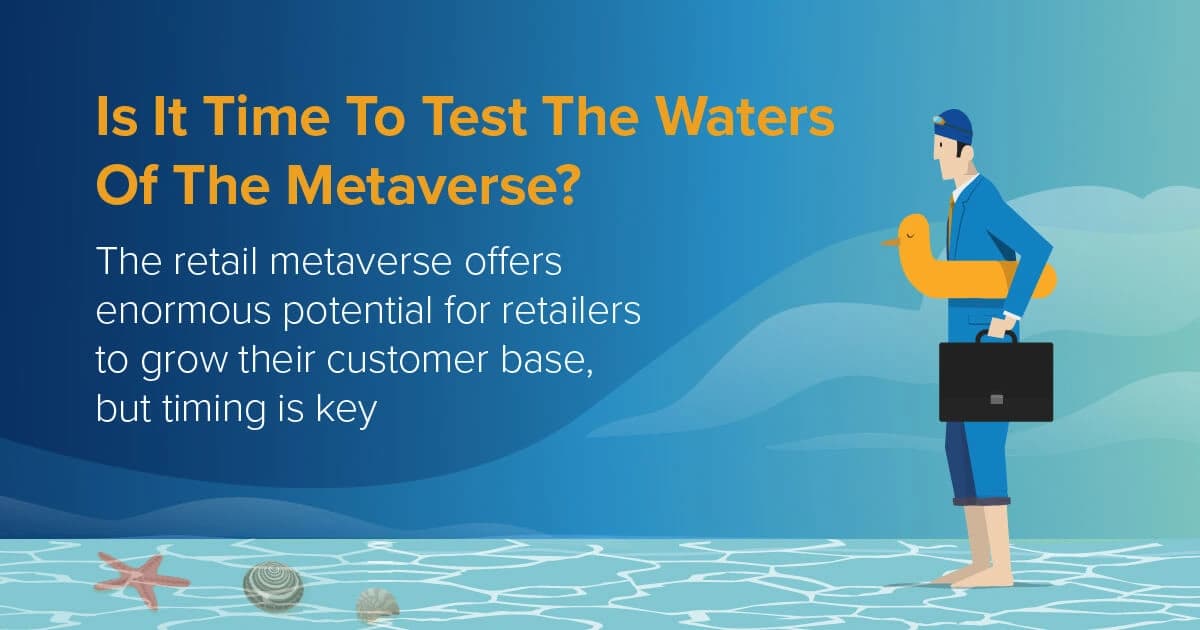 Is It Time To Test The Waters Of The Metaverse?

The retail metaverse offers enormous potential for retailers to grow their customer base, but timing is key